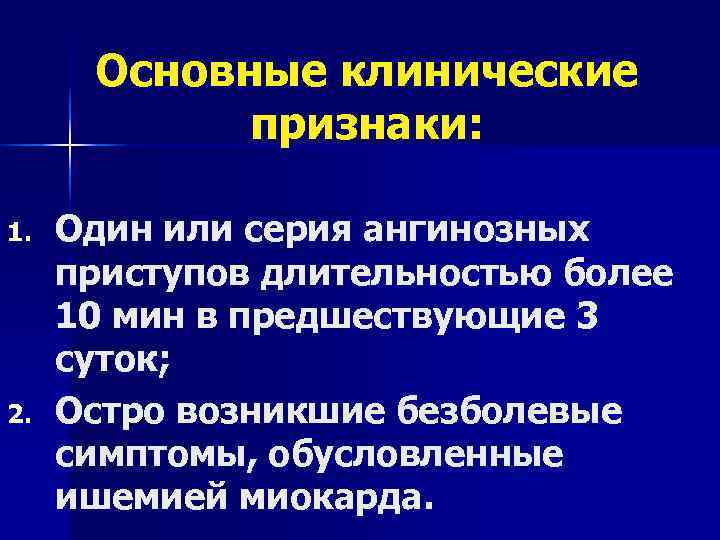 Основные клинические признаки:

1. Один или серия ангинозных приступов длительностью более 10 мин в предшествующие 3 суток;
2. Остро возникшие безболевые симптомы, обусловленные ишемией миокарда.